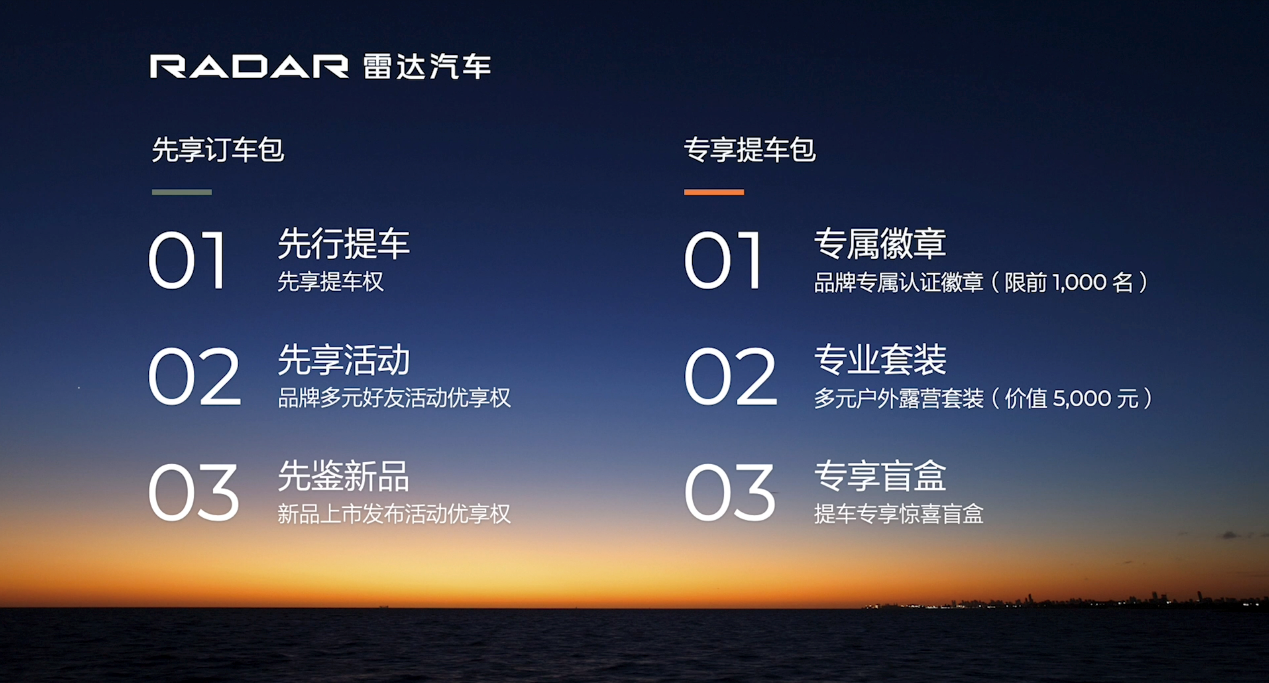 RADAR 雷达汽车

先享订车包

01 先行提车
先享提车权

02 先享活动
品牌多元好友活动优享权

03 先鉴新品
新品上市发布活动优享权

专享提车包

01 专属徽章
品牌专属认证徽章（限前 1,000 名）

02 专业套装
多元户外露营套装（价值 5,000 元）

03 专享盲盒
提车专享惊喜盲盒